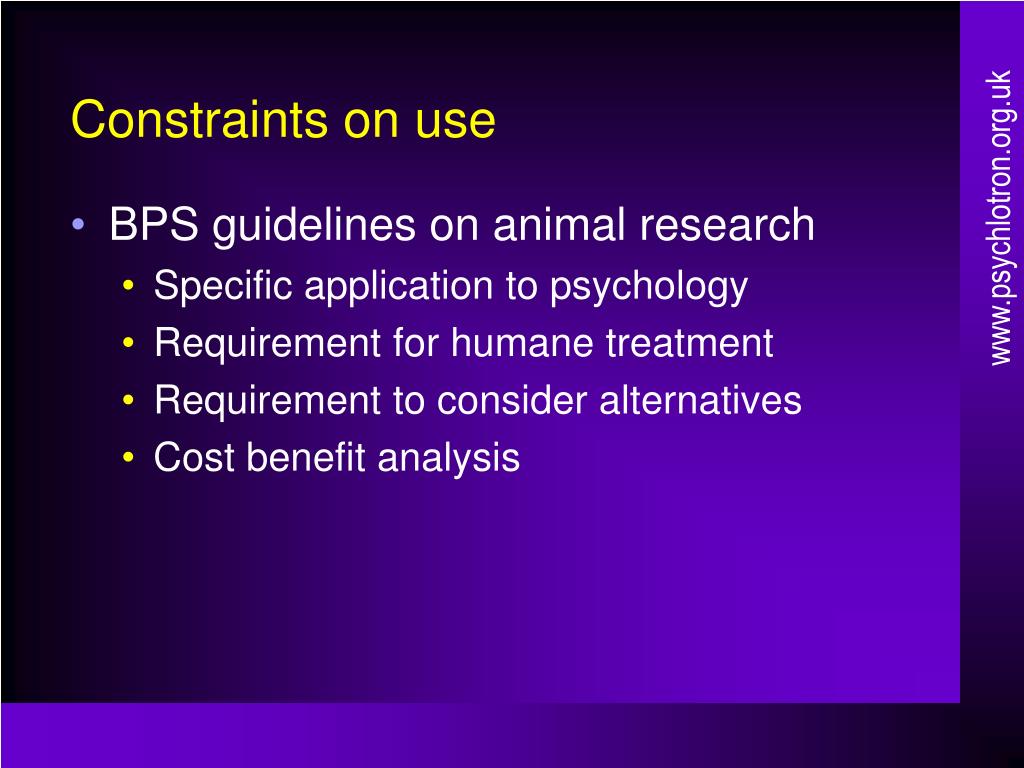 Constraints on use

• BPS guidelines on animal research
  • Specific application to psychology
  • Requirement for humane treatment
  • Requirement to consider alternatives
  • Cost benefit analysis

www.psychlotron.org.uk